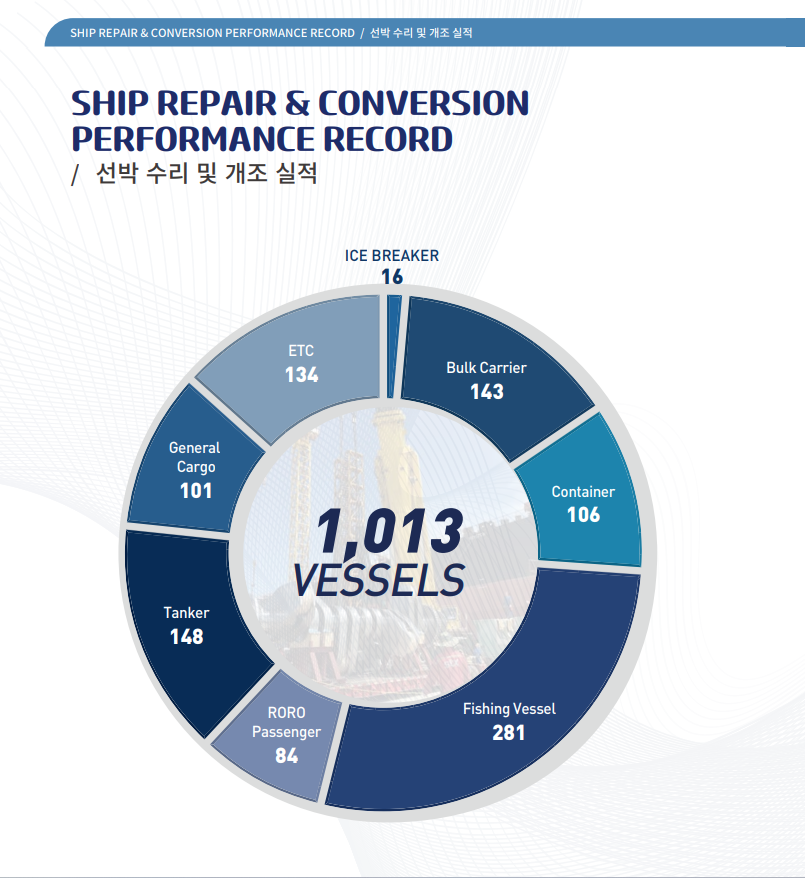 SHIP REPAIR & CONVERSION PERFORMANCE RECORD / 선박 수리 및 개조 실적

SHIP REPAIR & CONVERSION PERFORMANCE RECORD
/ 선박 수리 및 개조 실적

ICE BREAKER
16

Bulk Carrier
143

Container
106

Fishing Vessel
281

RORO Passenger
84

Tanker
148

General Cargo
101

ETC
134

1,013
VESSELS